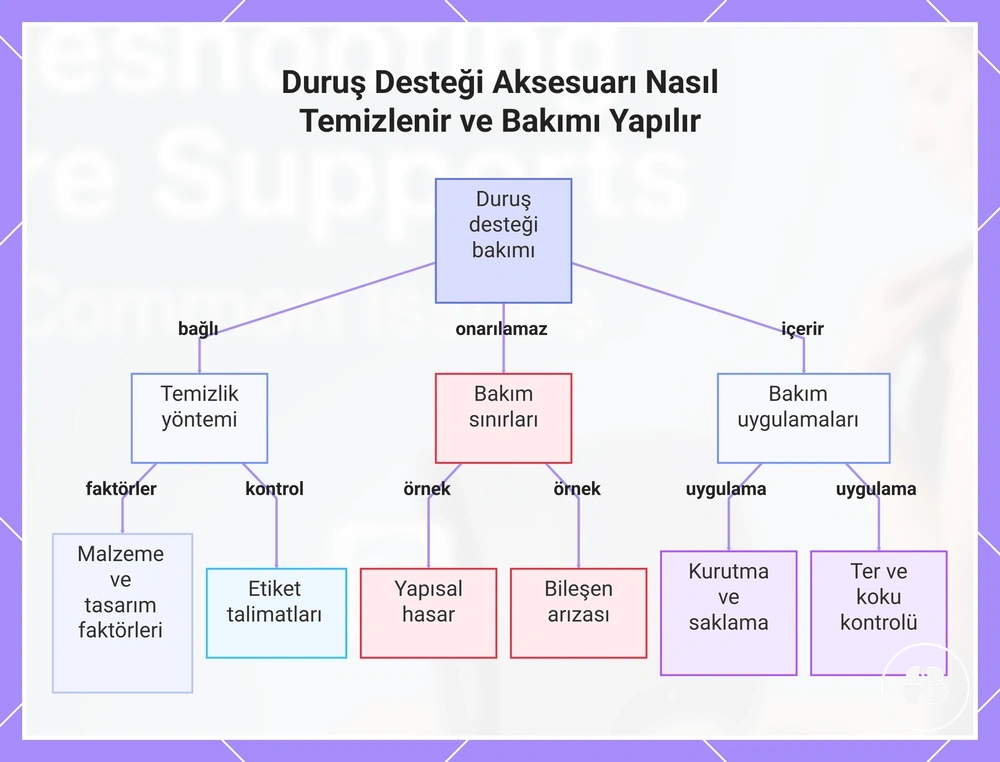 Duruş Desteği Aksesuarı Nasıl Temizlenir ve Bakımı Yapılır

Duruş desteği bakımı

bağlı

onarılamaz

içerir

Temizlik yöntemi

Bakım sınırları

Bakım uygulamaları

faktörler

kontrol

örnek

örnek

uygulama

uygulama

Malzeme ve tasarım faktörleri

Etiket talimatları

Yapısal hasar

Bileşen arızası

Kurutma ve saklama

Ter ve koku kontrolü